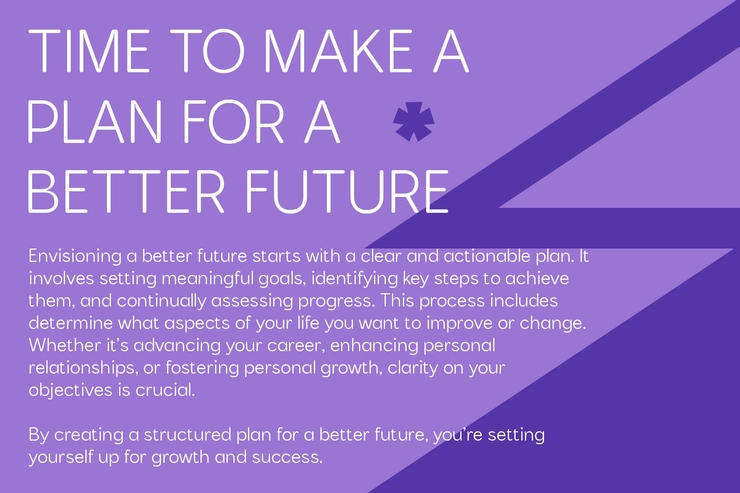 TIME TO MAKE A PLAN FOR A BETTER FUTURE

Envisioning a better future starts with a clear and actionable plan. It involves setting meaningful goals, identifying key steps to achieve them, and continually assessing progress. This process includes determine what aspects of your life you want to improve or change. Whether it's advancing your career, enhancing personal relationships, or fostering personal growth, clarity on your objectives is crucial.

By creating a structured plan for a better future, you're setting yourself up for growth and success.